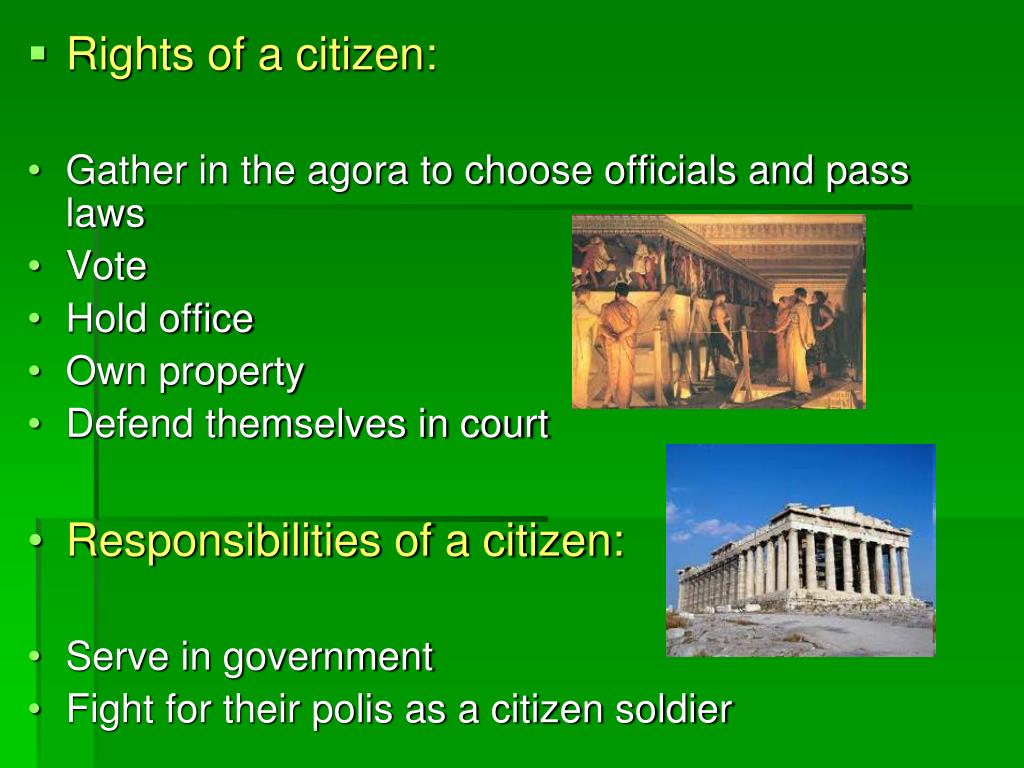 ▪ Rights of a citizen:

• Gather in the agora to choose officials and pass laws
• Vote
• Hold office
• Own property
• Defend themselves in court

• Responsibilities of a citizen:

• Serve in government
• Fight for their polis as a citizen soldier